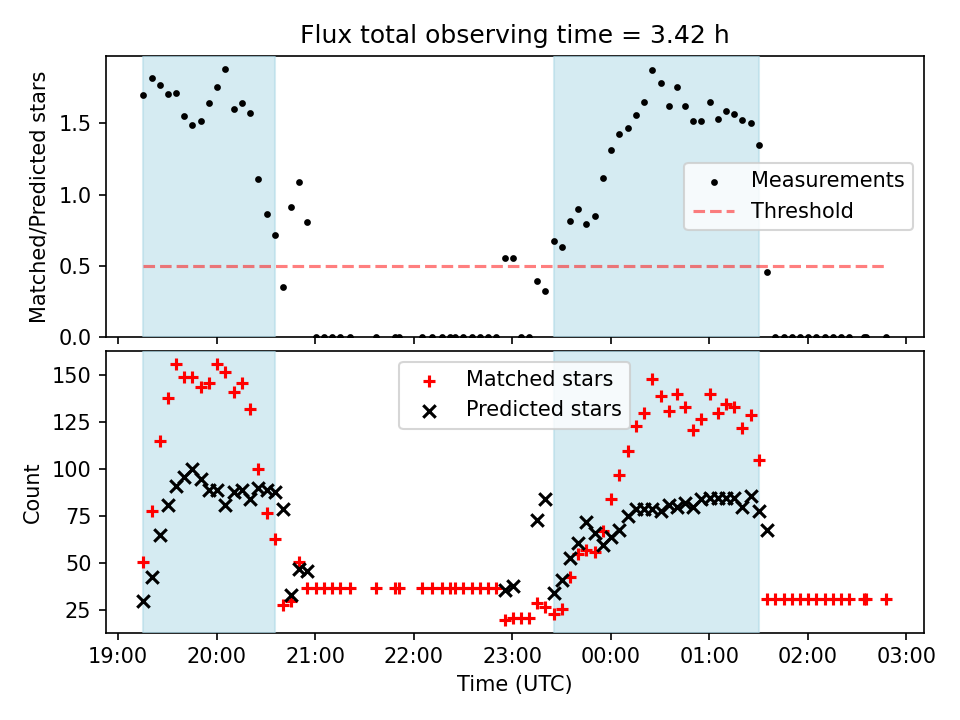 Flux total observing time = 3.42 h

Matched/Predicted stars

1.5
1.0
0.5
0.0

Measurements
Threshold

Count

150
125
100
75
50
25

Matched stars
Predicted stars

19:00 20:00 21:00 22:00 23:00 00:00 01:00 02:00 03:00

Time (UTC)